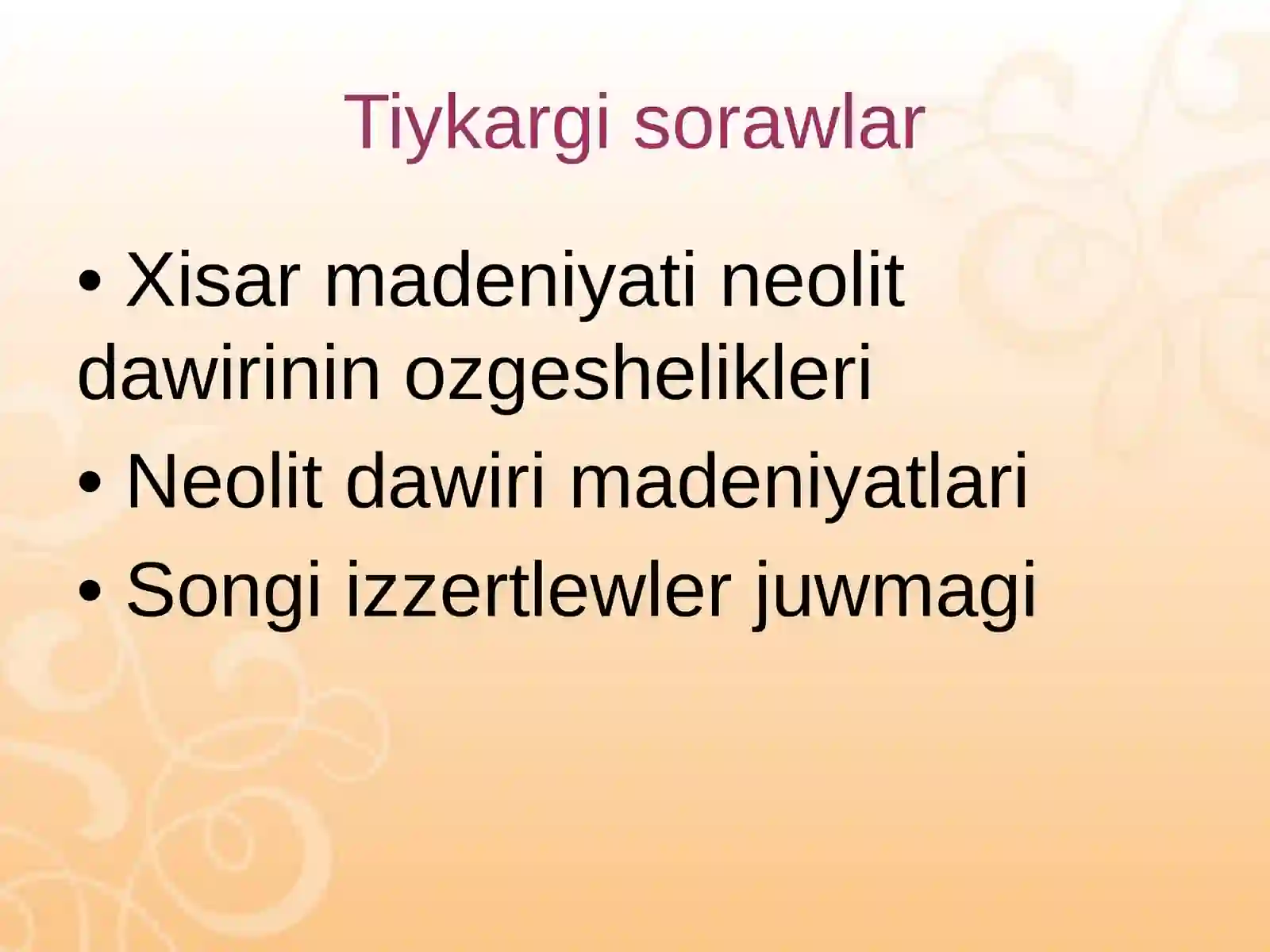 Tiykargi sorawlar

• Xisar madeniyati neolit dawirinin ozgeshelikleri
• Neolit dawiri madeniyatlari
• Songi izzertlewler juwmagi